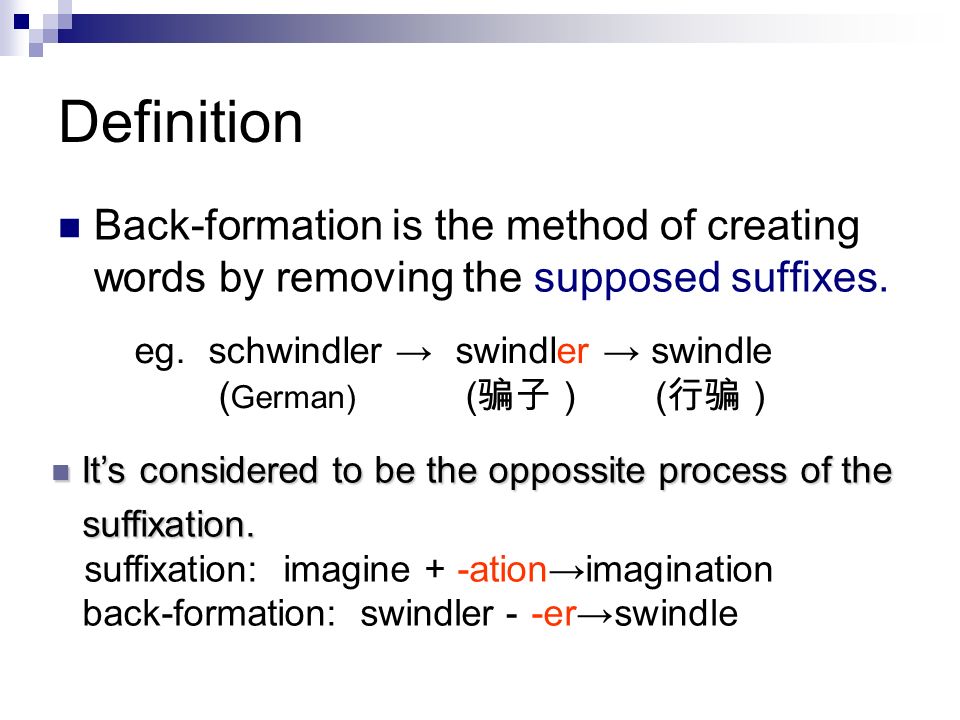 Definition

Back-formation is the method of creating words by removing the supposed suffixes.

eg. schwindler → swindler → swindle
(German) (骗子) (行骗)

It's considered to be the oppossite process of the suffixation.

suffixation: imagine + -ation→imagination
back-formation: swindler - -er→swindle